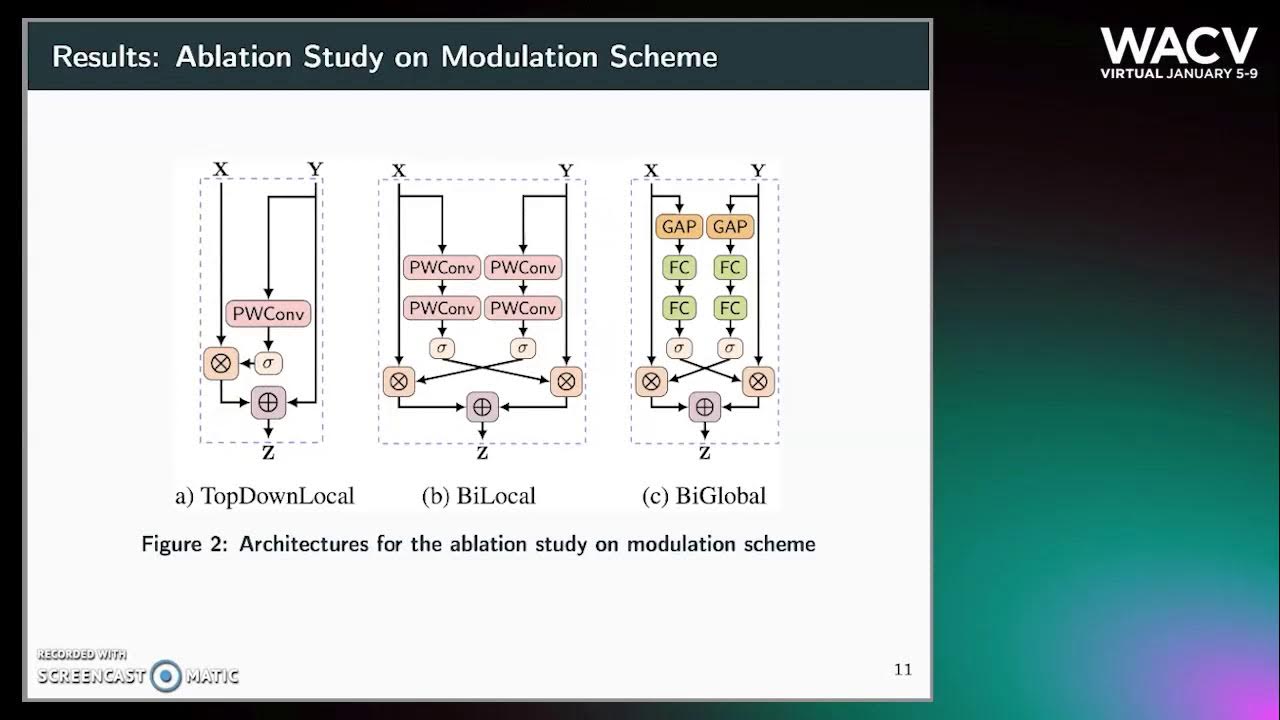 Results: Ablation Study on Modulation Scheme

WACV
VIRTUAL JANUARY 5-9

X Y
PWConv
$\otimes$ $\sigma$
$\oplus$
Z
a) TopDownLocal

X Y
PWConv PWConv
PWConv PWConv
$\sigma$ $\sigma$
$\otimes$ $\otimes$
$\oplus$
Z
(b) BiLocal

X Y
GAP GAP
FC FC
FC FC
$\sigma$ $\sigma$
$\otimes$ $\otimes$
$\oplus$
Z
(c) BiGlobal

Figure 2: Architectures for the ablation study on modulation scheme

RECORDED WITH
SCREENCAST MATIC

11